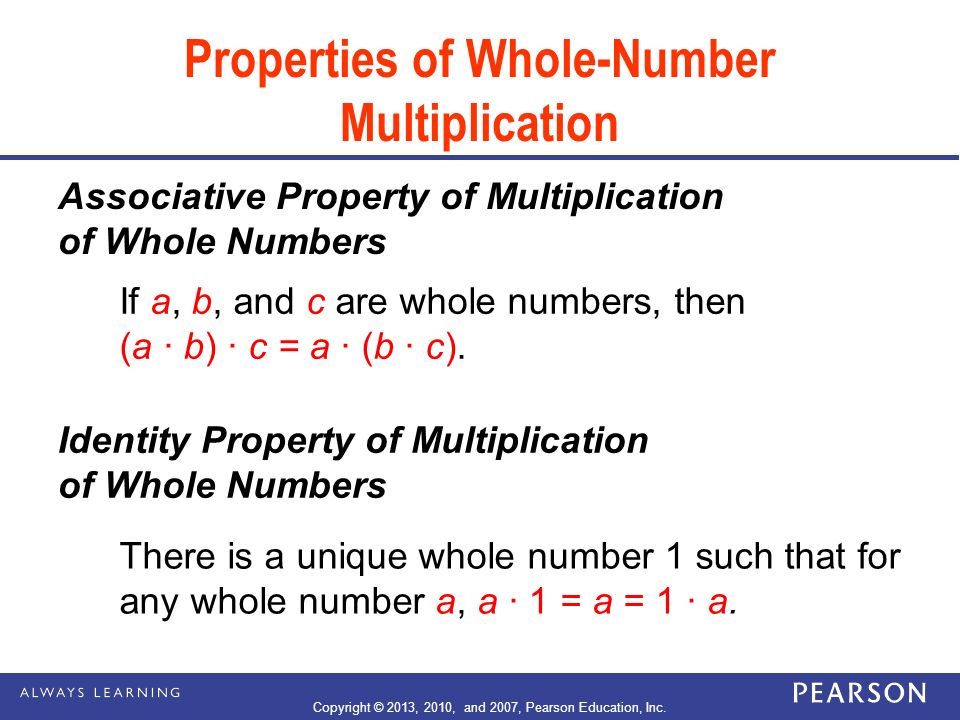 Properties of Whole-Number Multiplication

Associative Property of Multiplication of Whole Numbers

If $a$, $b$, and $c$ are whole numbers, then $(a \cdot b) \cdot c = a \cdot (b \cdot c)$.

Identity Property of Multiplication of Whole Numbers

There is a unique whole number 1 such that for any whole number $a$, $a \cdot 1 = a = 1 \cdot a$.

ALWAYS LEARNING

Copyright © 2013, 2010, and 2007, Pearson Education, Inc.

PEARSON